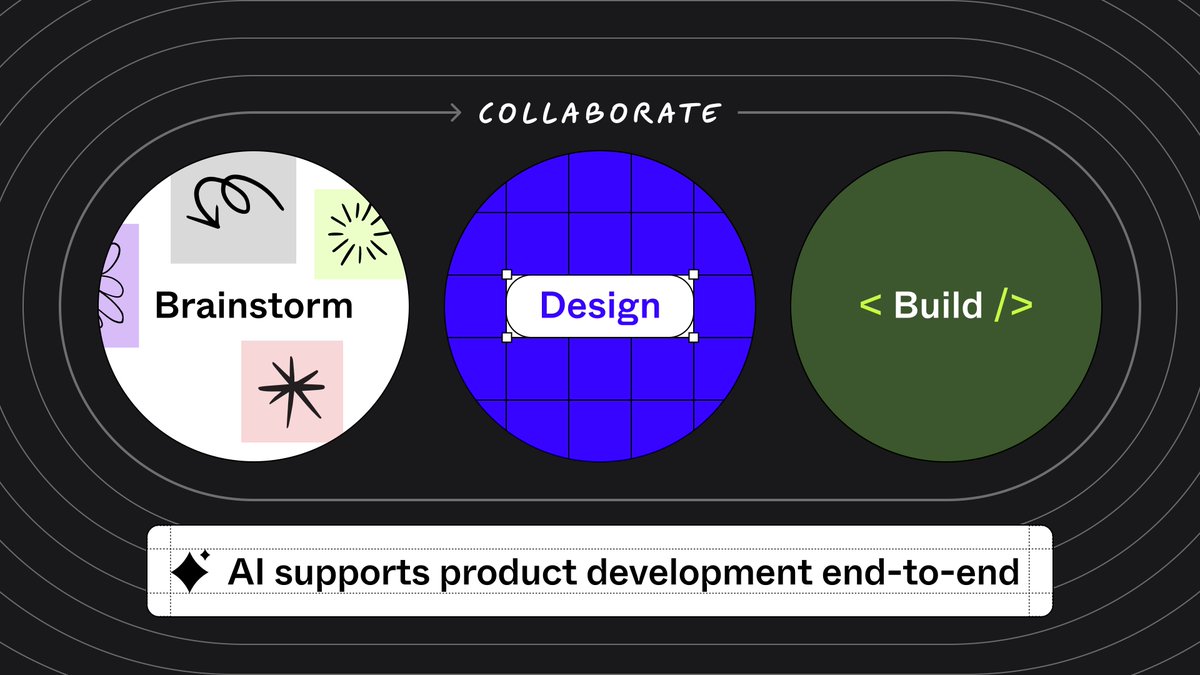 COLLABORATE

Brainstorm

Design

< Build />

AI supports product development end-to-end